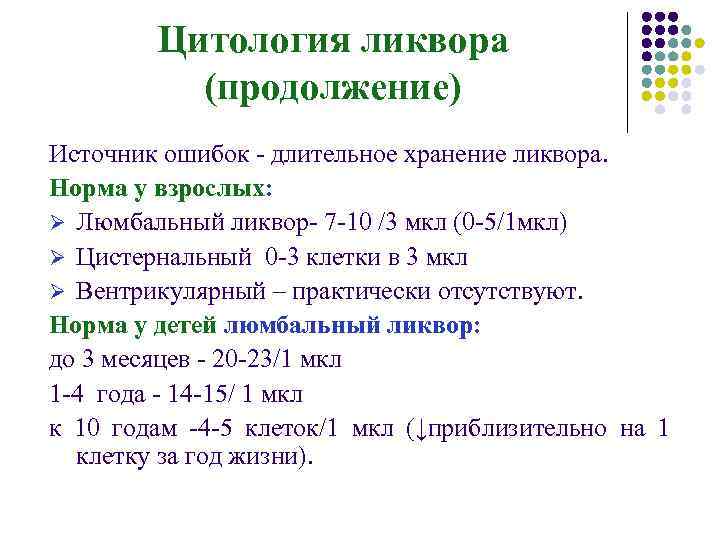 Цитология ликвора (продолжение)

Источник ошибок - длительное хранение ликвора.

Норма у взрослых:

➢ Люмбальный ликвор- 7-10 /3 мкл (0-5/1мкл)

➢ Цистернальный 0-3 клетки в 3 мкл

➢ Вентрикулярный – практически отсутствуют.

Норма у детей люмбальный ликвор:

до 3 месяцев - 20-23/1 мкл

1-4 года - 14-15/ 1 мкл

к 10 годам -4-5 клеток/1 мкл (↓приблизительно на 1 клетку за год жизни).